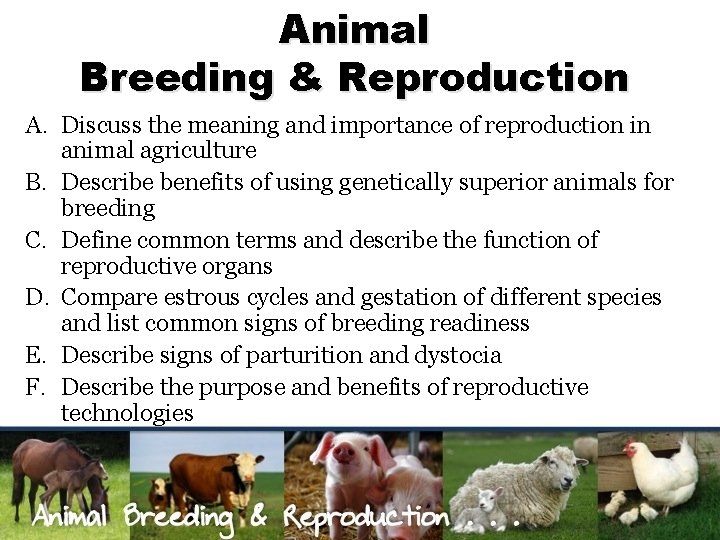 Animal
Breeding & Reproduction

A. Discuss the meaning and importance of reproduction in animal agriculture
B. Describe benefits of using genetically superior animals for breeding
C. Define common terms and describe the function of reproductive organs
D. Compare estrous cycles and gestation of different species and list common signs of breeding readiness
E. Describe signs of parturition and dystocia
F. Describe the purpose and benefits of reproductive technologies

Animal Breeding & Reproduction . . .